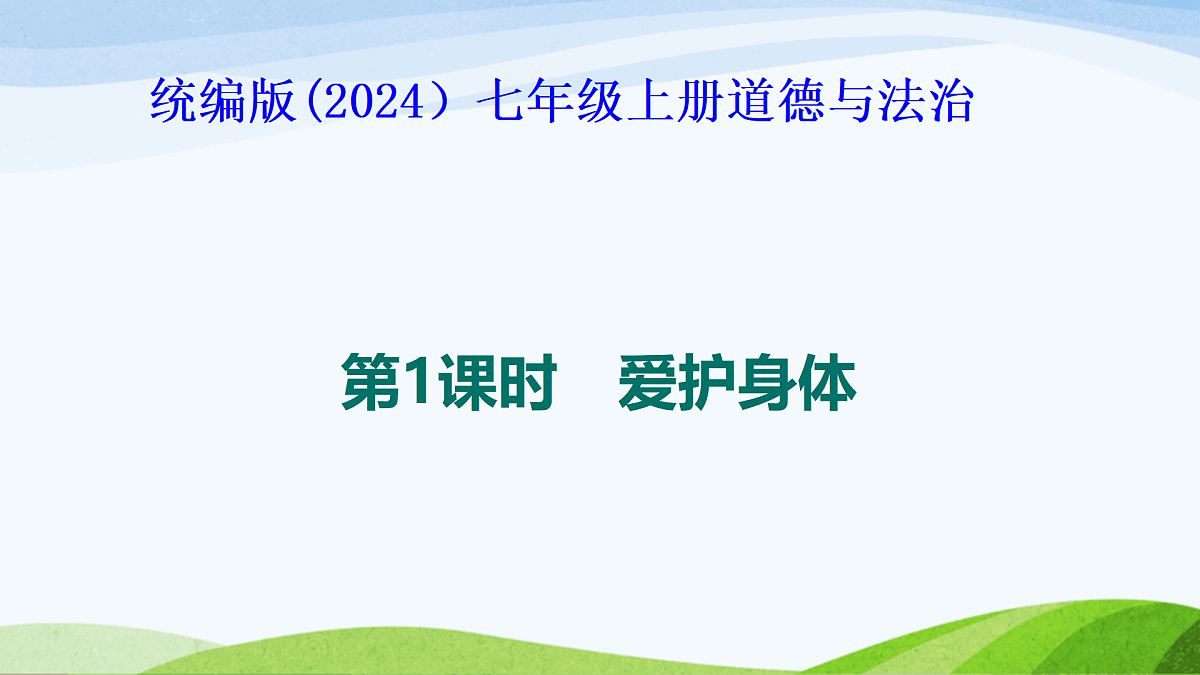 统编版(2024）七年级上册道德与法治

第1课时　爱护身体